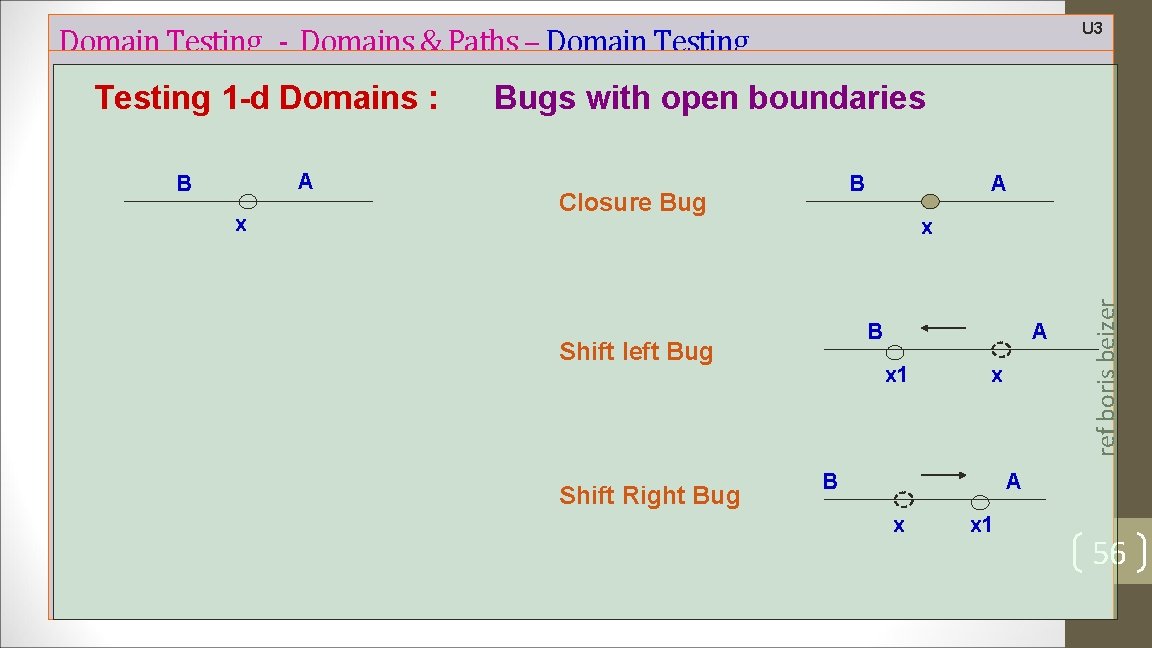 Domain Testing - Domains & Paths – Domain Testing

U3

Testing 1-d Domains :

Bugs with open boundaries

B A
x

Closure Bug

B A
x

Shift left Bug

B A
x1 x

Shift Right Bug

B A
x x1

ref boris beizer

56